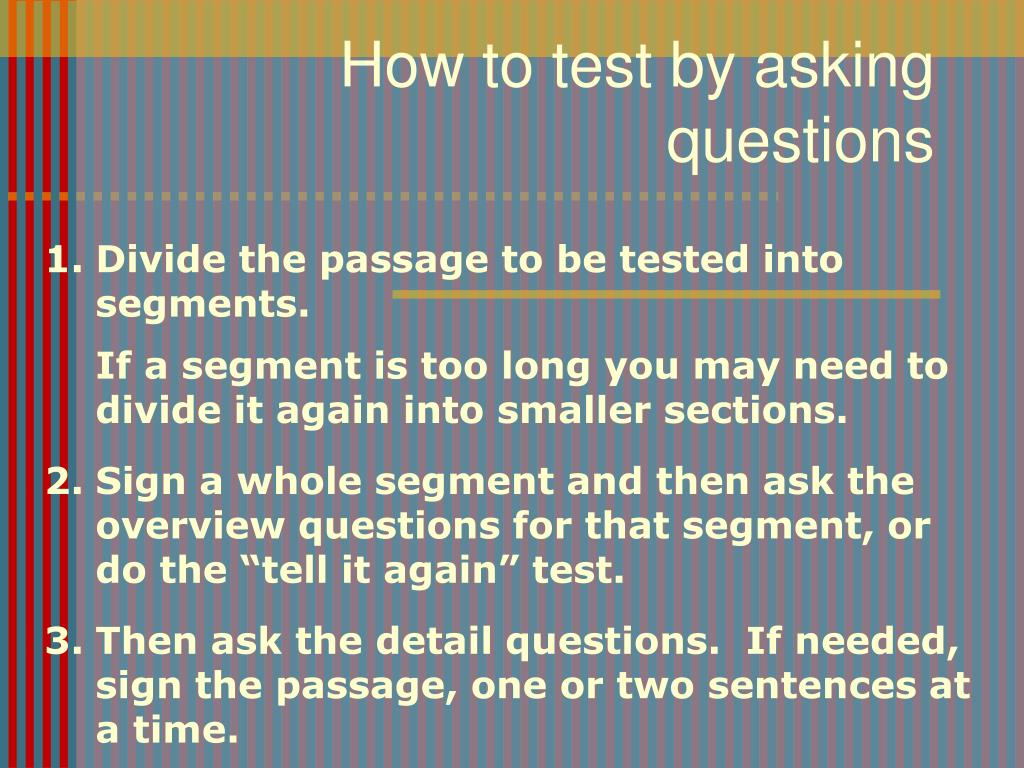 How to test by asking questions

1. Divide the passage to be tested into segments.

If a segment is too long you may need to divide it again into smaller sections.

2. Sign a whole segment and then ask the overview questions for that segment, or do the “tell it again” test.

3. Then ask the detail questions. If needed, sign the passage, one or two sentences at a time.